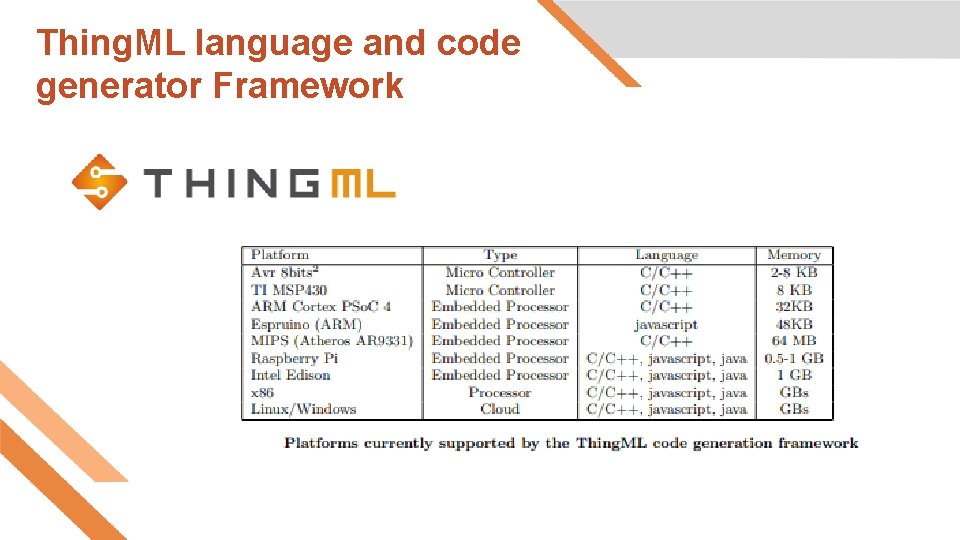 ThingML language and code generator Framework

THINGML

| Platform | Type | Language | Memory |
|---|---|---|---|
| Avr 8bits$^2$ | Micro Controller | C/C++ | 2-8 KB |
| TI MSP430 | Micro Controller | C/C++ | 8 KB |
| ARM Cortex PSoC 4 | Embedded Processor | C/C++ | 32KB |
| Espruino (ARM) | Embedded Processor | javascript | 48KB |
| MIPS (Atheros AR9331) | Embedded Processor | C/C++ | 64 MB |
| Raspberry Pi | Embedded Processor | C/C++, javascript, java | 0.5-1 GB |
| Intel Edison | Embedded Processor | C/C++, javascript, java | 1 GB |
| x86 | Processor | C/C++, javascript, java | GBs |
| Linux/Windows | Cloud | C/C++, javascript, java | GBs |

Platforms currently supported by the ThingML code generation framework